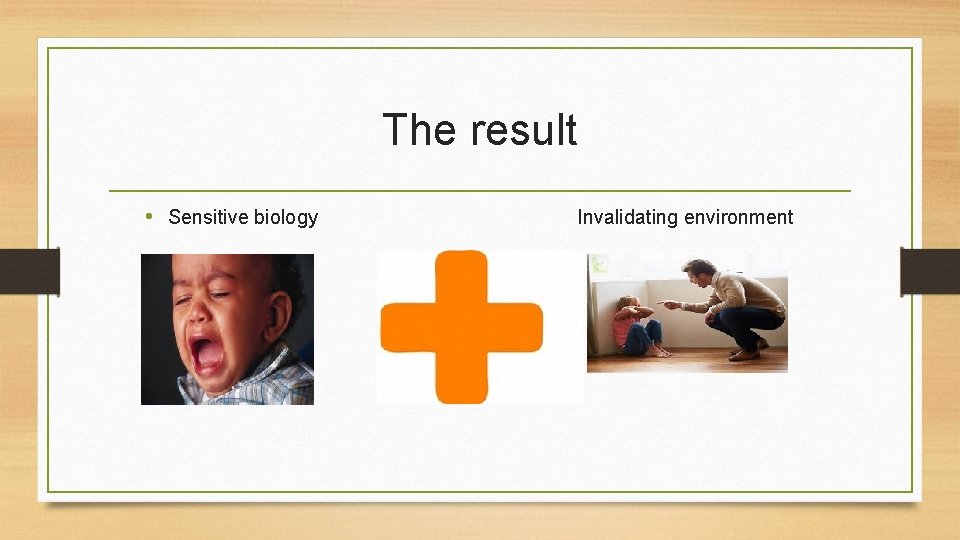 The result

• Sensitive biology

Invalidating environment